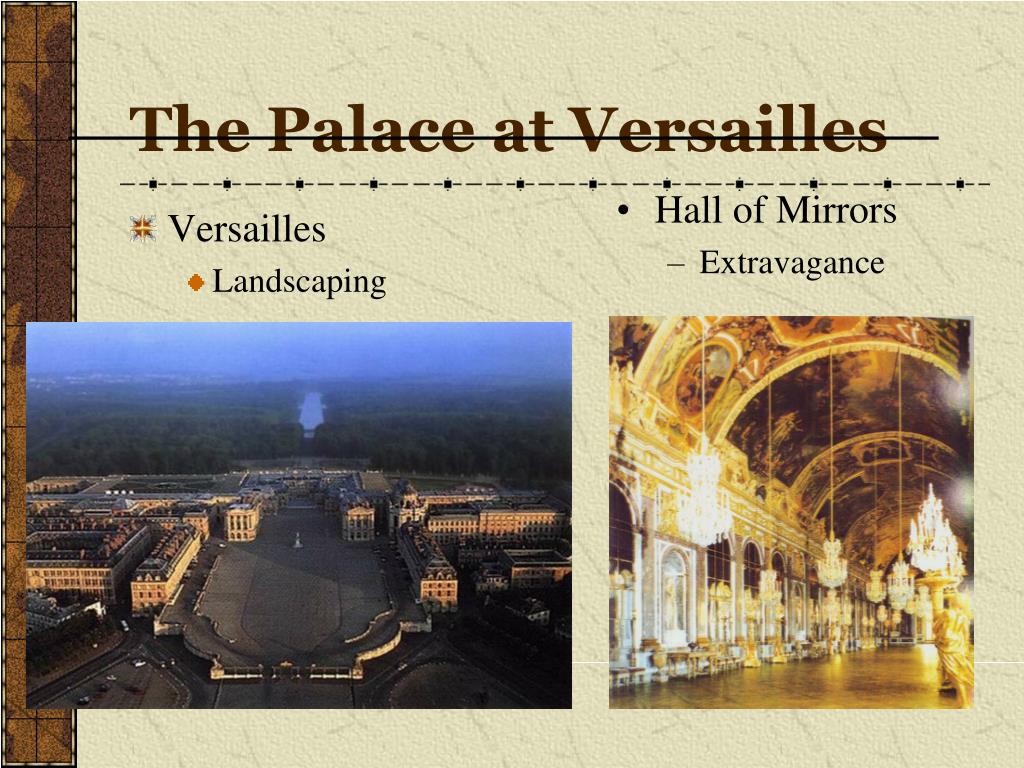 The Palace at Versailles

Versailles
Landscaping

• Hall of Mirrors
– Extravagance